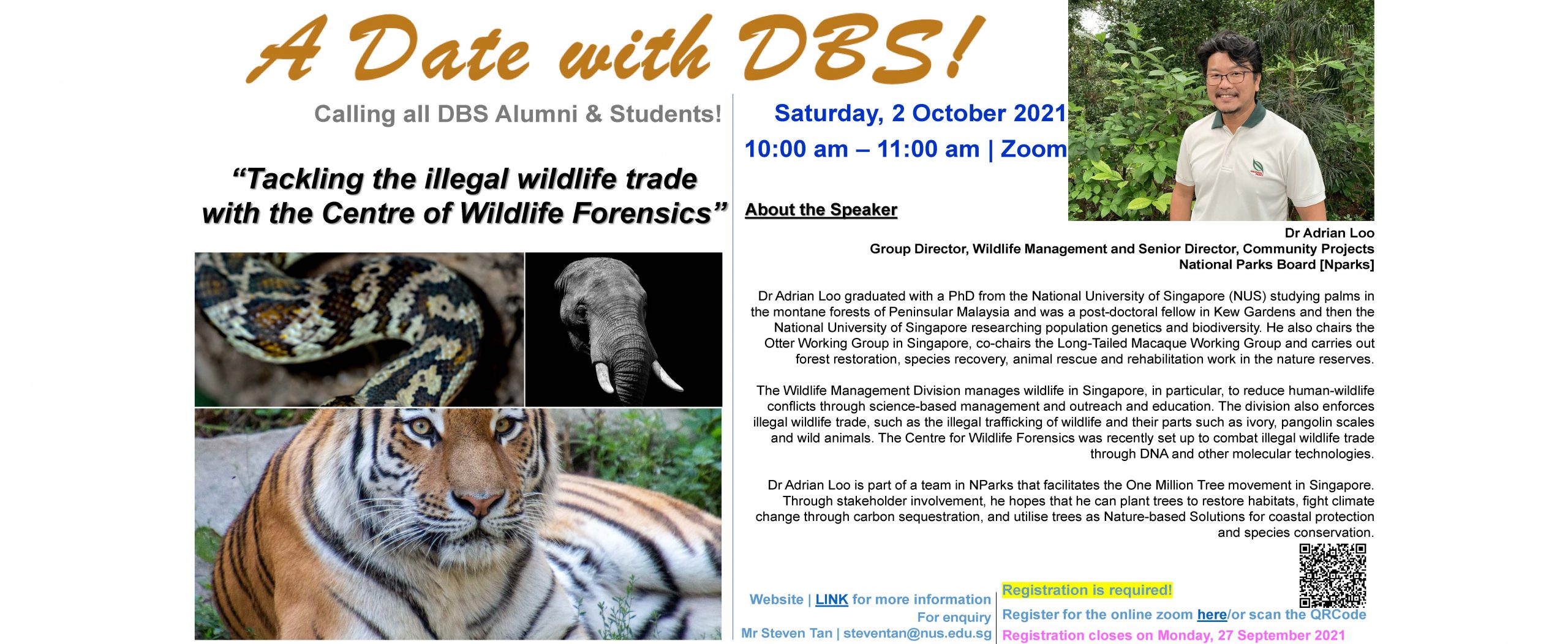 A Date with DBS!

Calling all DBS Alumni & Students!

"Tackling the illegal wildlife trade with the Centre of Wildlife Forensics"

Saturday, 2 October 2021
10:00 am – 11:00 am | Zoom

About the Speaker

Dr Adrian Loo
Group Director, Wildlife Management and Senior Director, Community Projects
National Parks Board [Nparks]

Dr Adrian Loo graduated with a PhD from the National University of Singapore (NUS) studying palms in the montane forests of Peninsular Malaysia and was a post-doctoral fellow in Kew Gardens and then the National University of Singapore researching population genetics and biodiversity. He also chairs the Otter Working Group in Singapore, co-chairs the Long-Tailed Macaque Working Group and carries out forest restoration, species recovery, animal rescue and rehabilitation work in the nature reserves.

The Wildlife Management Division manages wildlife in Singapore, in particular, to reduce human-wildlife conflicts through science-based management and outreach and education. The division also enforces illegal wildlife trade, such as the illegal trafficking of wildlife and their parts such as ivory, pangolin scales and wild animals. The Centre for Wildlife Forensics was recently set up to combat illegal wildlife trade through DNA and other molecular technologies.

Dr Adrian Loo is part of a team in NParks that facilitates the One Million Tree movement in Singapore. Through stakeholder involvement, he hopes that he can plant trees to restore habitats, fight climate change through carbon sequestration, and utilise trees as Nature-based Solutions for coastal protection and species conservation.

Website | LINK for more information
For enquiry
Mr Steven Tan | steventan@nus.edu.sg

Registration is required!
Register for the online zoom here/or scan the QRCode
Registration closes on Monday, 27 September 2021